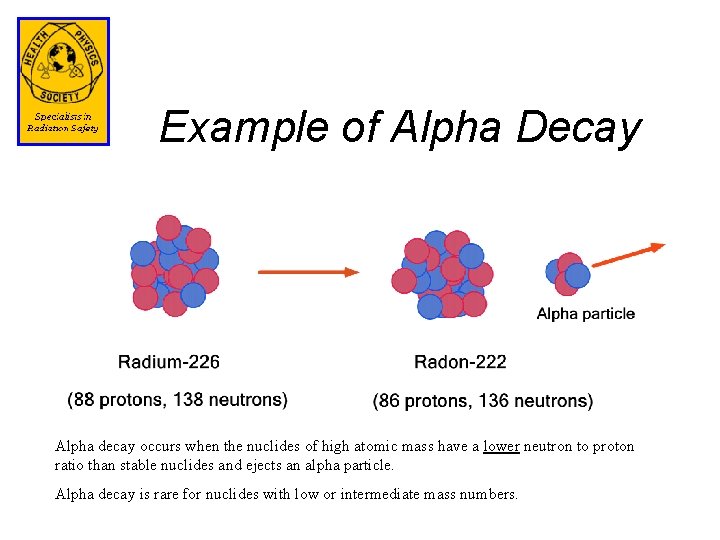 HEALTH PHYSICS SOCIETY

Specialists in Radiation Safety

Example of Alpha Decay

Alpha particle

Radium-226

(88 protons, 138 neutrons)

Radon-222

(86 protons, 136 neutrons)

Alpha decay occurs when the nuclides of high atomic mass have a lower neutron to proton ratio than stable nuclides and ejects an alpha particle.

Alpha decay is rare for nuclides with low or intermediate mass numbers.